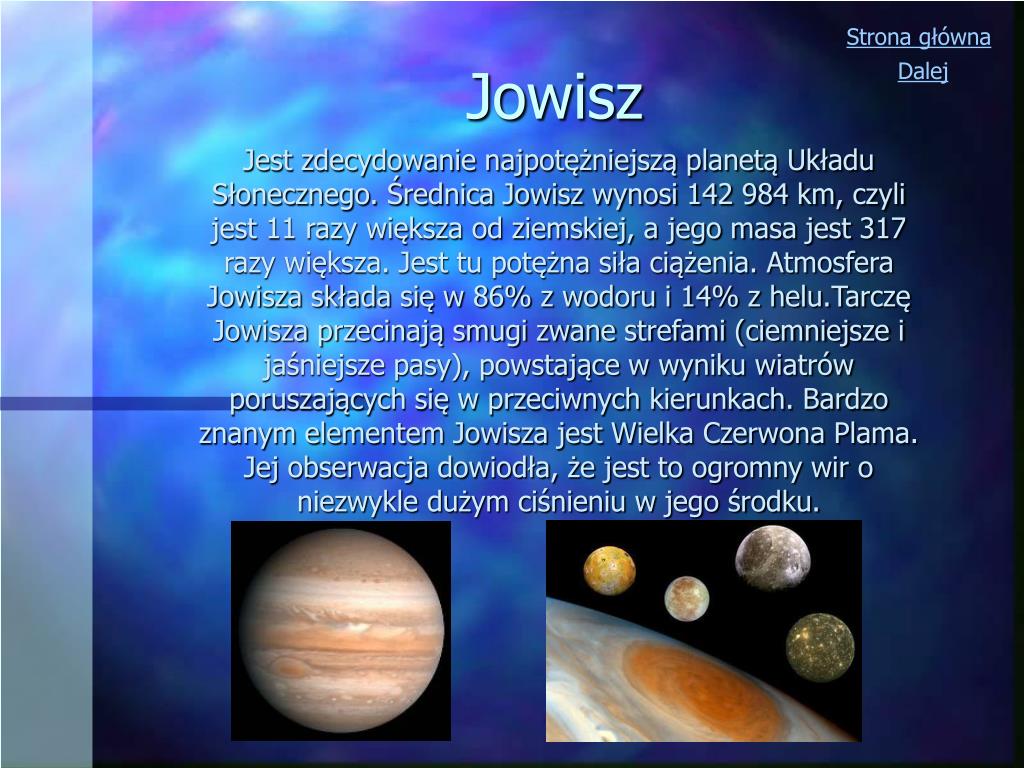 Strona główna
Dalej

Jowisz

Jest zdecydowanie najpotężniejszą planetą Układu Słonecznego. Średnica Jowisz wynosi 142 984 km, czyli jest 11 razy większa od ziemskiej, a jego masa jest 317 razy większa. Jest tu potężna siła ciążenia. Atmosfera Jowisza składa się w 86% z wodoru i 14% z helu.Tarczę Jowisza przecinają smugi zwane strefami (ciemniejsze i jaśniejsze pasy), powstające w wyniku wiatrów poruszających się w przeciwnych kierunkach. Bardzo znanym elementem Jowisza jest Wielka Czerwona Plama. Jej obserwacja dowiodła, że jest to ogromny wir o niezwykle dużym ciśnieniu w jego środku.